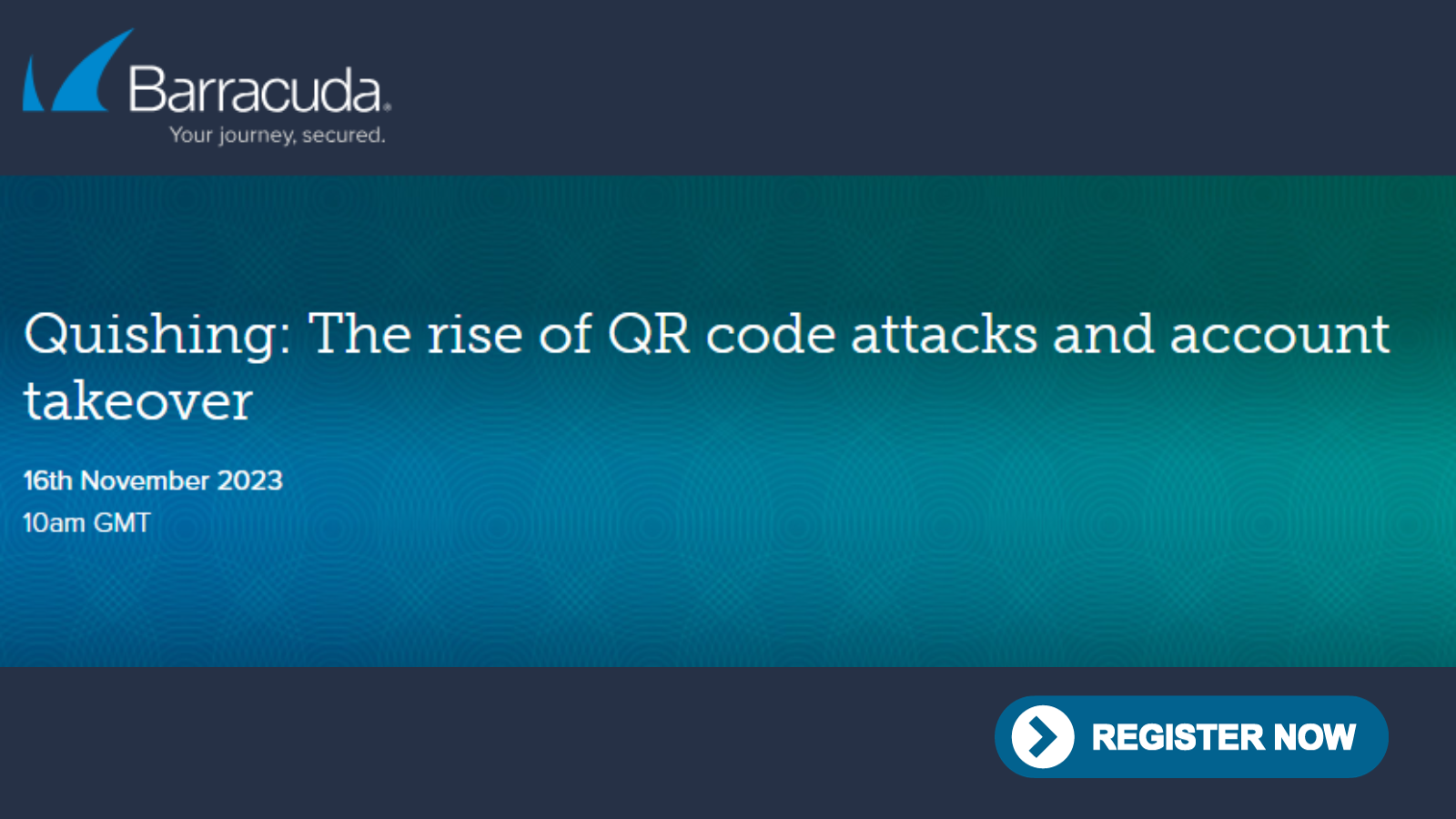 Barracuda.
Your journey, secured.

Quishing: The rise of QR code attacks and account takeover

16th November 2023
10am GMT

REGISTER NOW